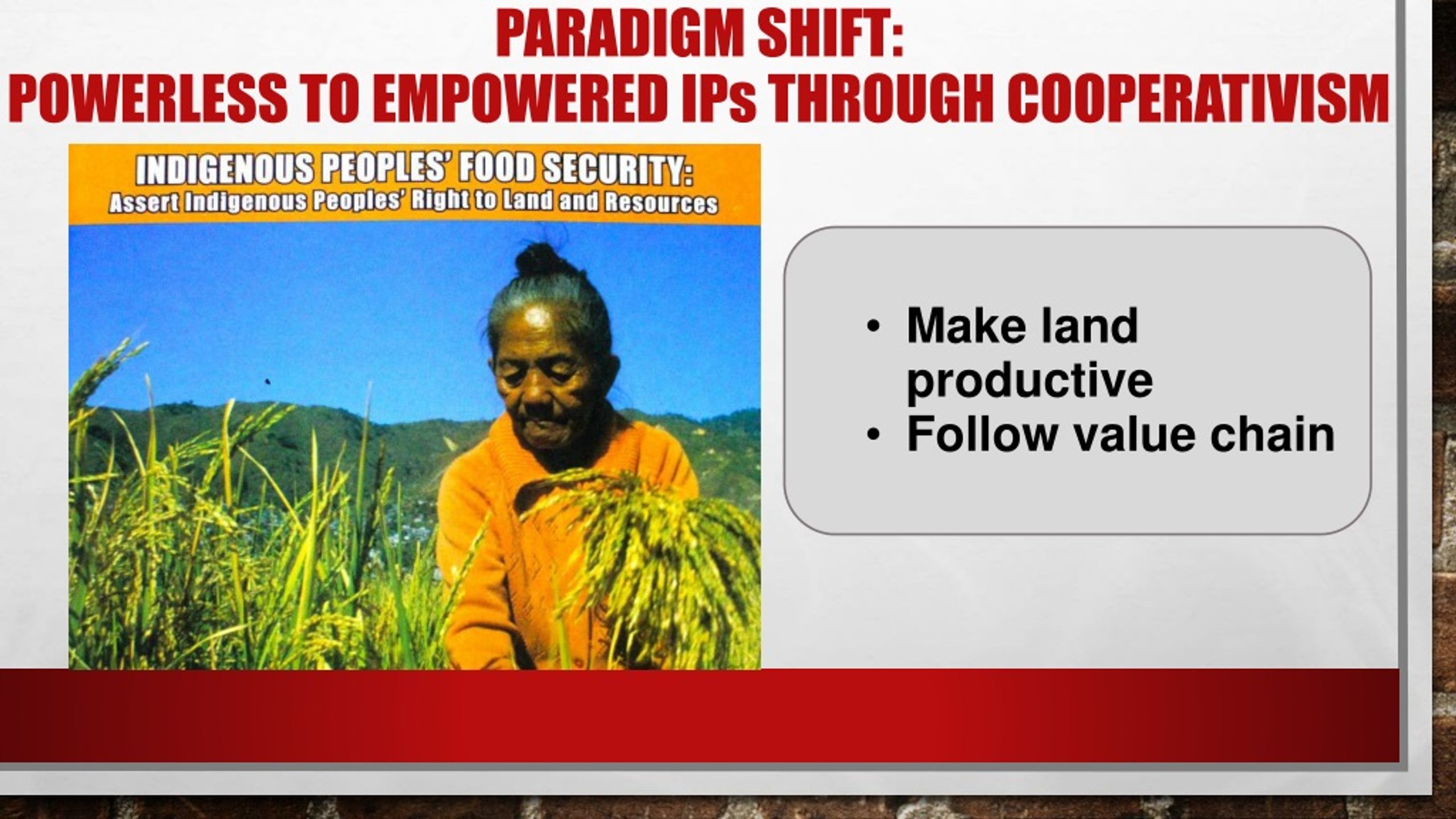 PARADIGM SHIFT:
POWERLESS TO EMPOWERED IPs THROUGH COOPERATIVISM

INDIGENOUS PEOPLES' FOOD SECURITY:
Assert Indigenous Peoples' Right to Land and Resources

• Make land productive
• Follow value chain